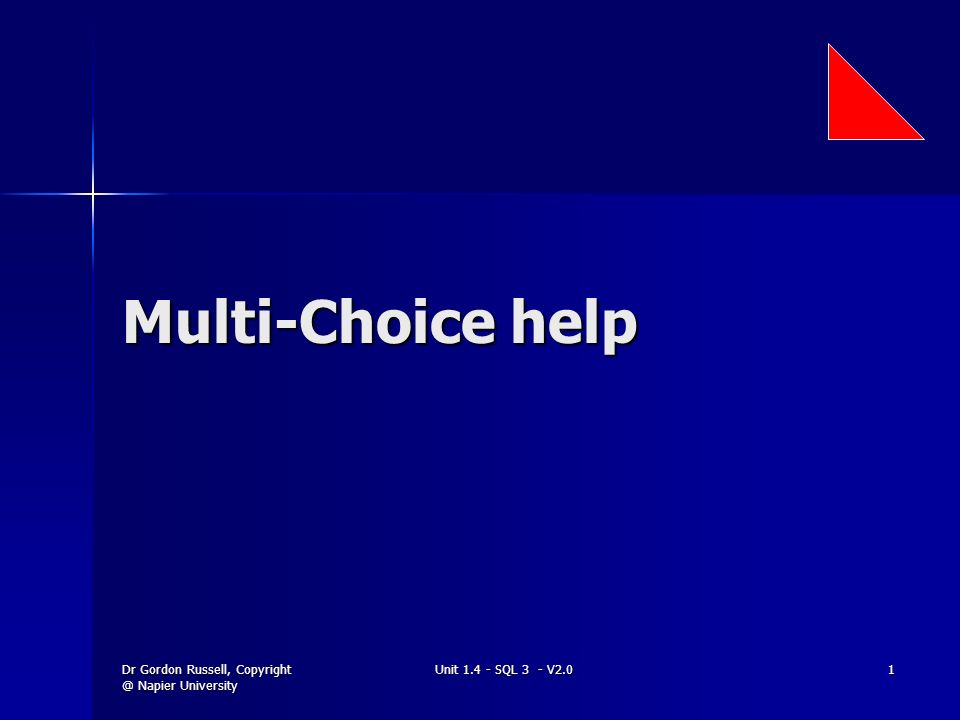 Multi-Choice help

Dr Gordon Russell, Copyright @ Napier University

Unit 1.4 - SQL 3 - V2.0

1